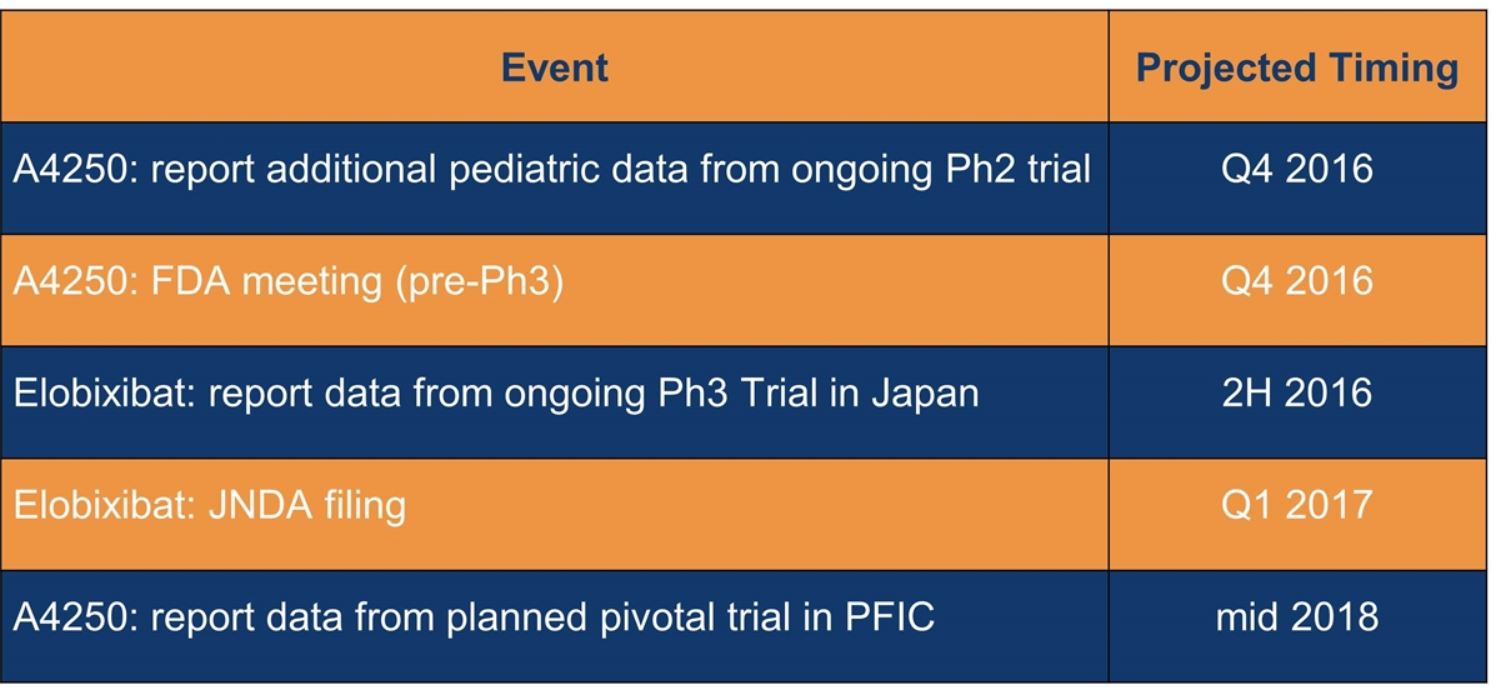 | Event | Projected Timing |
|---|---|
| A4250: report additional pediatric data from ongoing Ph2 trial | Q4 2016 |
| A4250: FDA meeting (pre-Ph3) | Q4 2016 |
| Elobixibat: report data from ongoing Ph3 Trial in Japan | 2H 2016 |
| Elobixibat: JNDA filing | Q1 2017 |
| A4250: report data from planned pivotal trial in PFIC | mid 2018 |